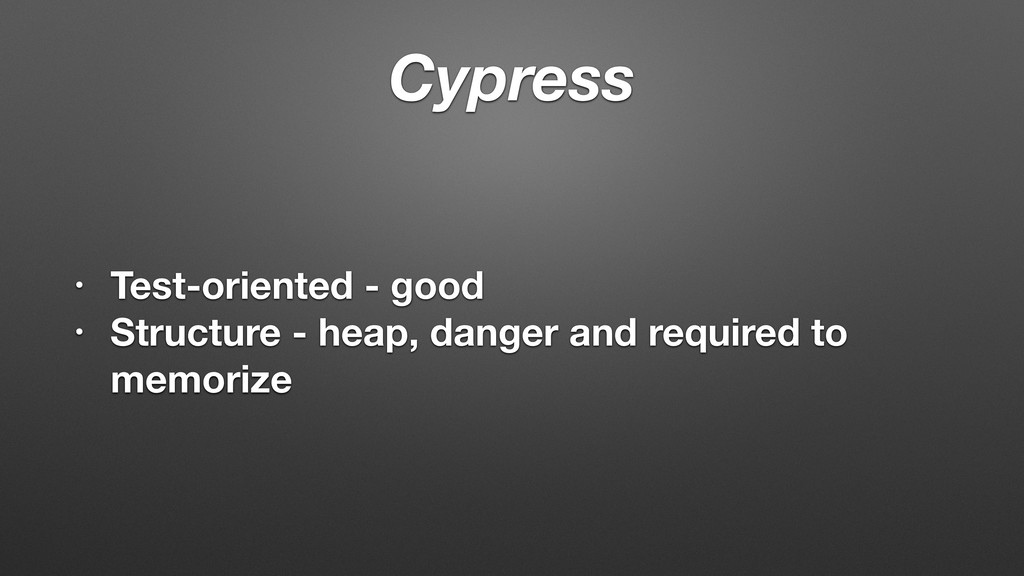 Cypress

• Test-oriented - good
• Structure - heap, danger and required to memorize